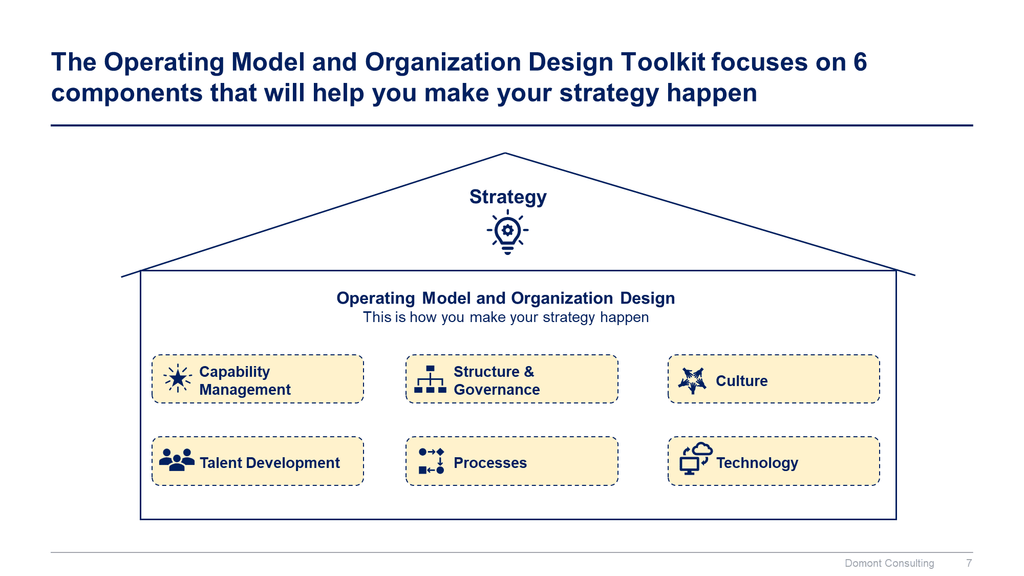 The Operating Model and Organization Design Toolkit focuses on 6 components that will help you make your strategy happen

Strategy

Operating Model and Organization Design
This is how you make your strategy happen

Capability Management

Structure & Governance

Culture

Talent Development

Processes

Technology

Domont Consulting 7